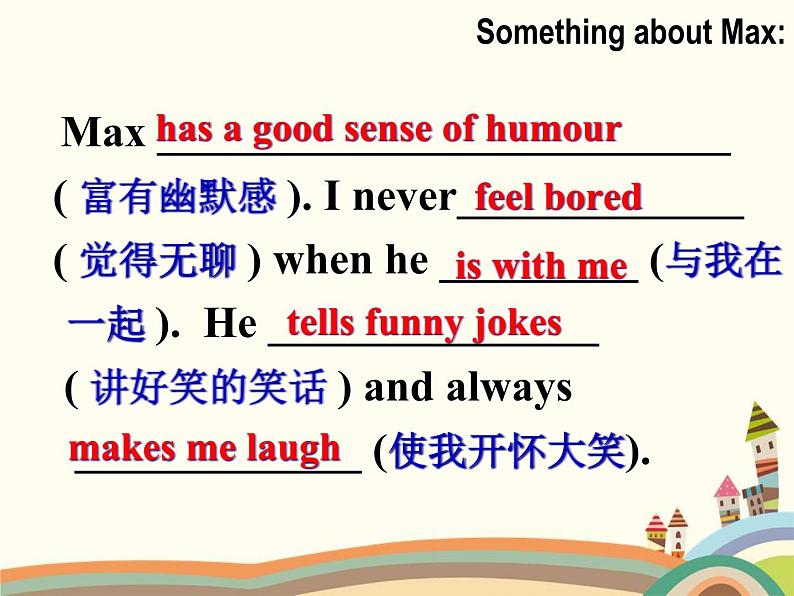 Something about Max:

Max has a good sense of humour ( 富有幽默感 ). I never feel bored ( 觉得无聊 ) when he is with me (与我在一起 ). He tells funny jokes ( 讲好笑的笑话 ) and always makes me laugh (使我开怀大笑).